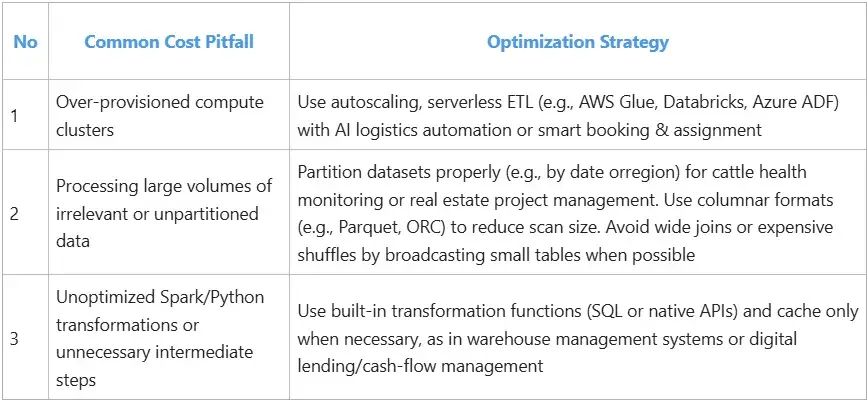 | No | Common Cost Pitfall | Optimization Strategy |
|---|---|---|
| 1 | Over-provisioned compute clusters | Use autoscaling, serverless ETL (e.g., AWS Glue, Databricks, Azure ADF) with AI logistics automation or smart booking & assignment |
| 2 | Processing large volumes of irrelevant or unpartitioned data | Partition datasets properly (e.g., by date orregion) for cattle health monitoring or real estate project management. Use columnar formats (e.g., Parquet, ORC) to reduce scan size. Avoid wide joins or expensive shuffles by broadcasting small tables when possible |
| 3 | Unoptimized Spark/Python transformations or unnecessary intermediate steps | Use built-in transformation functions (SQL or native APIs) and cache only when necessary, as in warehouse management systems or digital lending/cash-flow management |